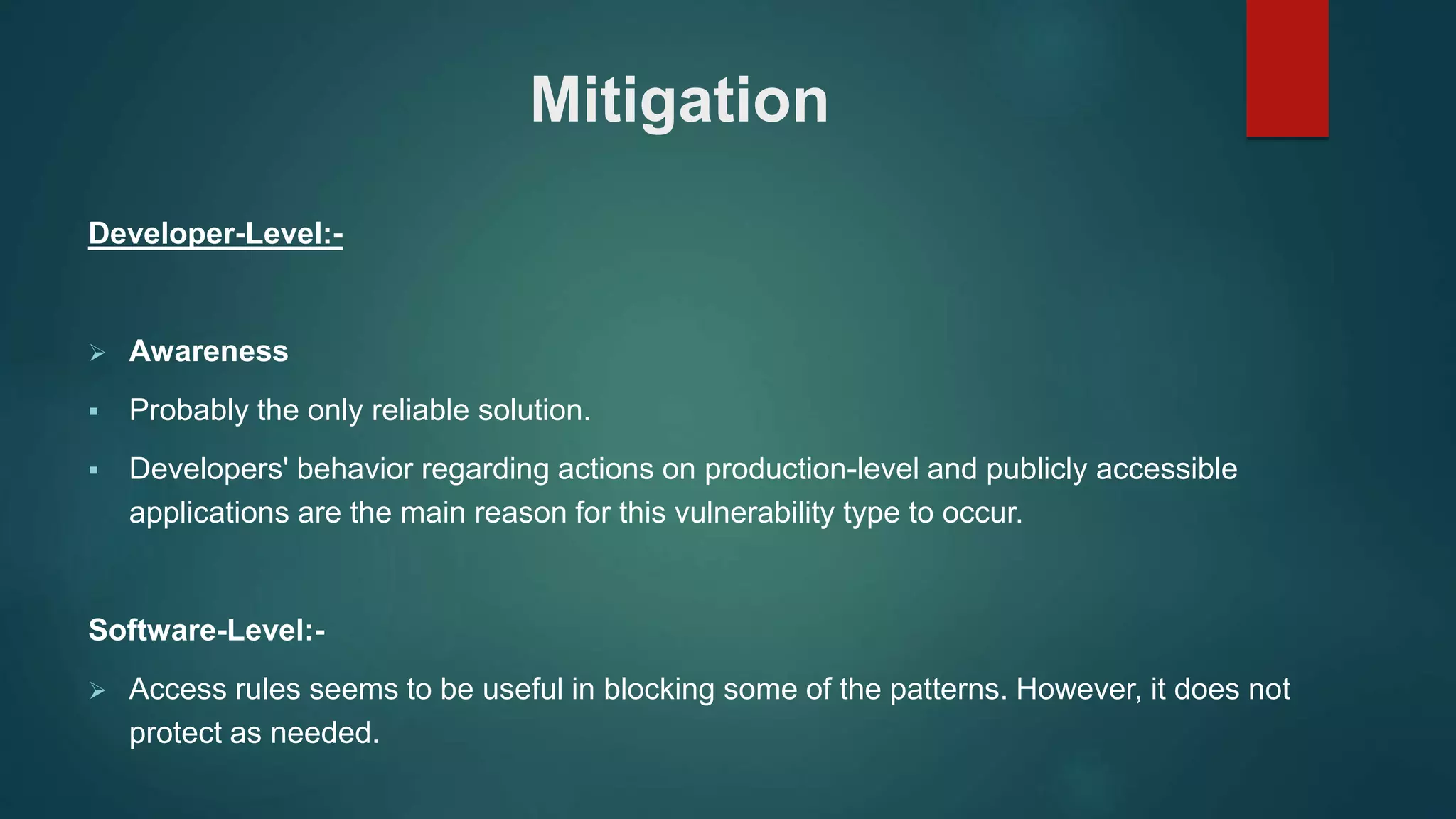 Mitigation

Developer-Level:-

➢ Awareness

▪ Probably the only reliable solution.

▪ Developers' behavior regarding actions on production-level and publicly accessible applications are the main reason for this vulnerability type to occur.

Software-Level:-

➢ Access rules seems to be useful in blocking some of the patterns. However, it does not protect as needed.